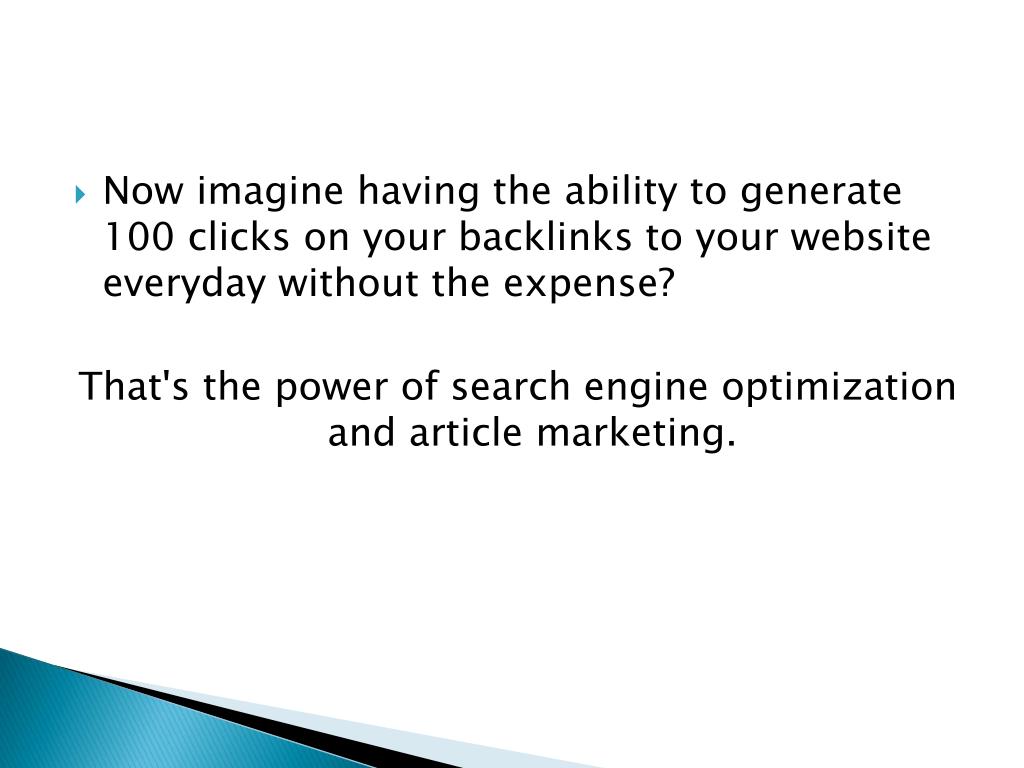 Now imagine having the ability to generate 100 clicks on your backlinks to your website everyday without the expense?

That's the power of search engine optimization and article marketing.